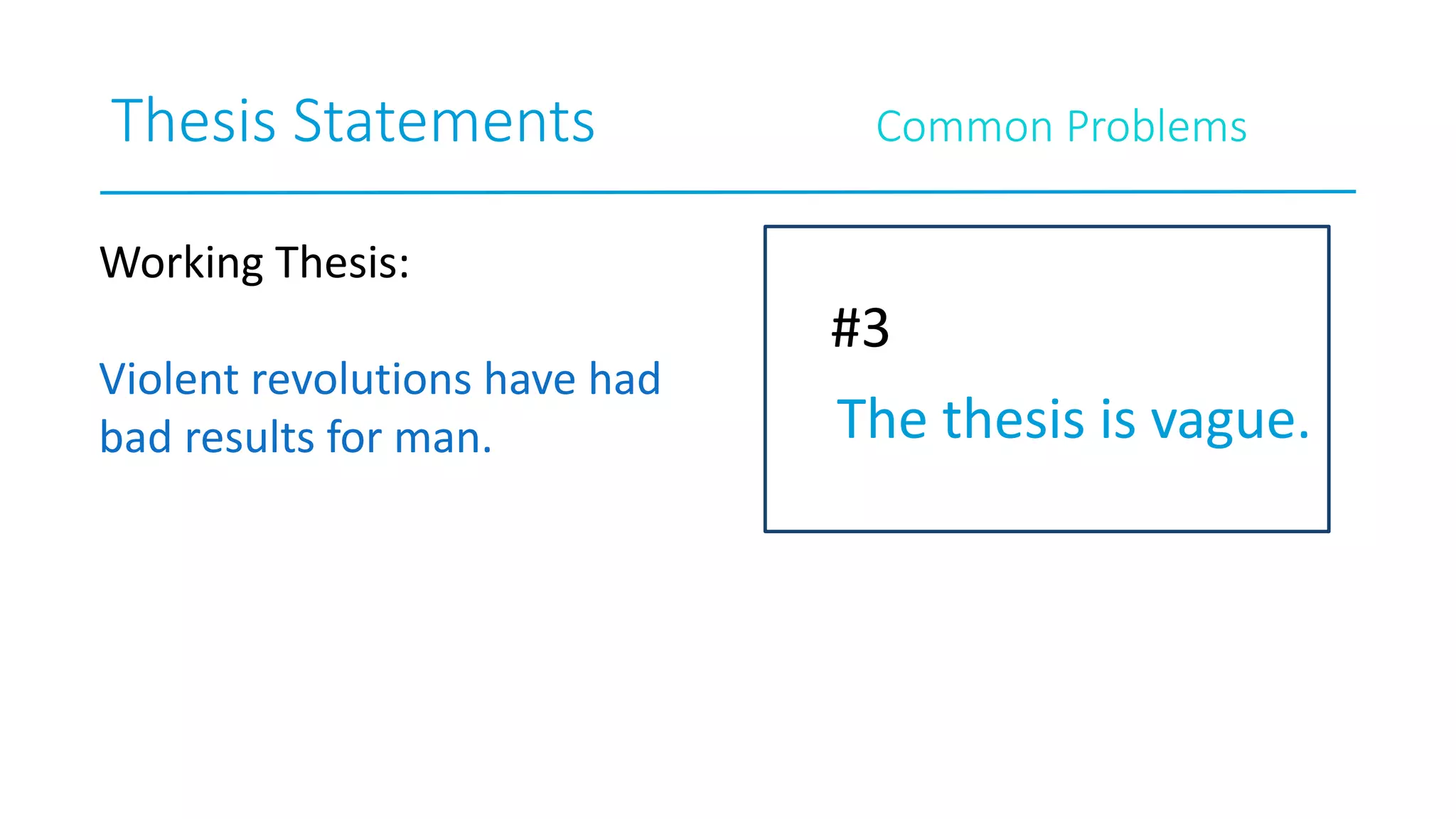 Thesis Statements

Common Problems

Working Thesis:

Violent revolutions have had bad results for man.

#3

The thesis is vague.